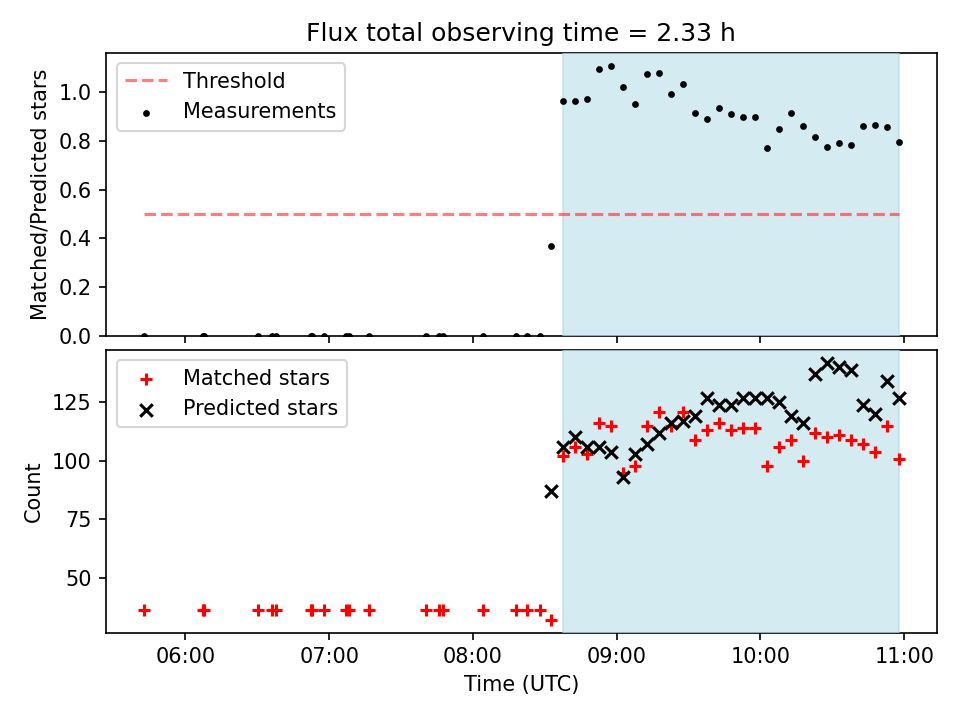 Flux total observing time = 2.33 h

Threshold
Measurements

Matched/Predicted stars

1.0
0.8
0.6
0.4
0.2
0.0

Matched stars
Predicted stars

Count

125
100
75
50

06:00
07:00
08:00
09:00
10:00
11:00

Time (UTC)